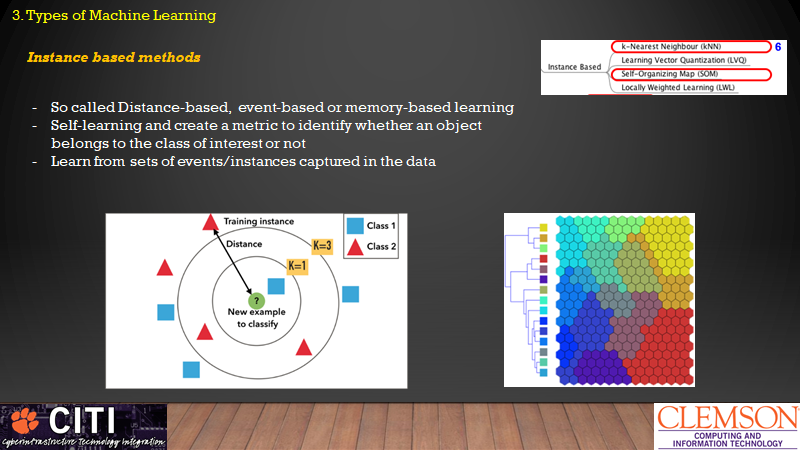 3. Types of Machine Learning

Instance based methods

Instance Based
k-Nearest Neighbour (kNN)
Learning Vector Quantization (LVQ)
Self-Organizing Map (SOM)
Locally Weighted Learning (LWL)
6

- So called Distance-based, event-based or memory-based learning
- Self-learning and create a metric to identify whether an object belongs to the class of interest or not
- Learn from sets of events/instances captured in the data

Training instance
Distance
K=3
K=1
?
New example to classify
Class 1
Class 2

CITI
Cyberinfrastructure Technology Integration

CLEMSON
COMPUTING AND
INFORMATION TECHNOLOGY